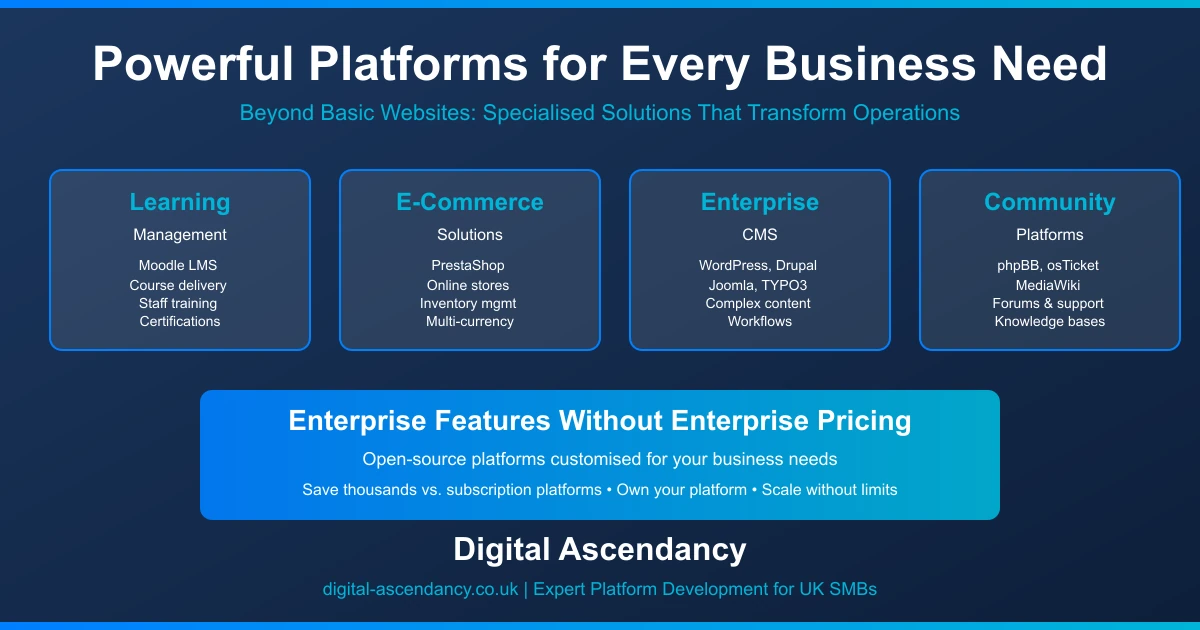 Powerful Platforms for Every Business Need

Beyond Basic Websites: Specialised Solutions That Transform Operations

Learning
Management
Moodle LMS
Course delivery
Staff training
Certifications

E-Commerce
Solutions
PrestaShop
Online stores
Inventory mgmt
Multi-currency

Enterprise
CMS
WordPress, Drupal
Joomla, TYPO3
Complex content
Workflows

Community
Platforms
phpBB, osTicket
MediaWiki
Forums & support
Knowledge bases

Enterprise Features Without Enterprise Pricing

Open-source platforms customised for your business needs

Save thousands vs. subscription platforms • Own your platform • Scale without limits

Digital Ascendancy

digital-ascendancy.co.uk | Expert Platform Development for UK SMBs